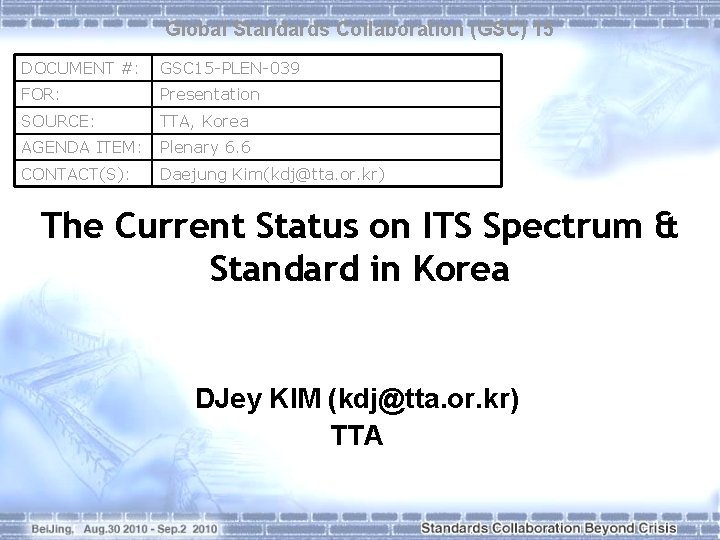 Global Standards Collaboration (GSC) 15

| DOCUMENT #: | GSC15-PLEN-039 |
|---|---|
| FOR: | Presentation |
| SOURCE: | TTA, Korea |
| AGENDA ITEM: | Plenary 6.6 |
| CONTACT(S): | Daejung Kim(kdj@tta.or.kr) |

The Current Status on ITS Spectrum & Standard in Korea

DJey KIM (kdj@tta.or.kr)
TTA

BeiJing, Aug.30 2010 - Sep.2 2010

Standards Collaboration Beyond Crisis